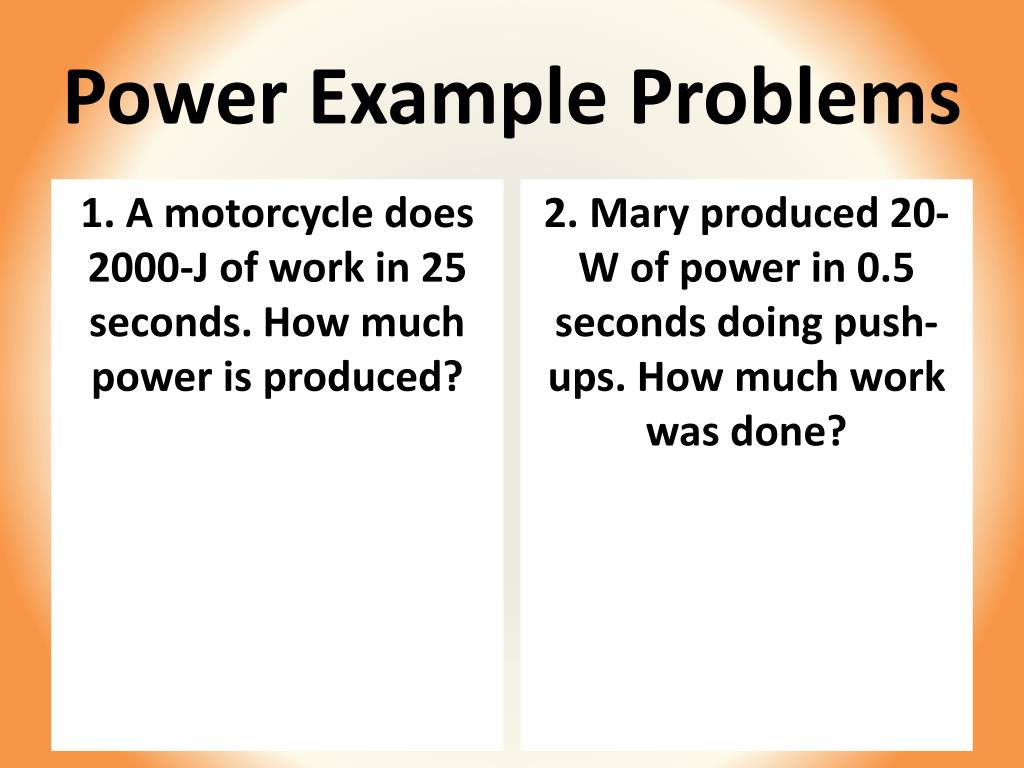 Power Example Problems

1. A motorcycle does 2000-J of work in 25 seconds. How much power is produced?

2. Mary produced 20-W of power in 0.5 seconds doing push-ups. How much work was done?